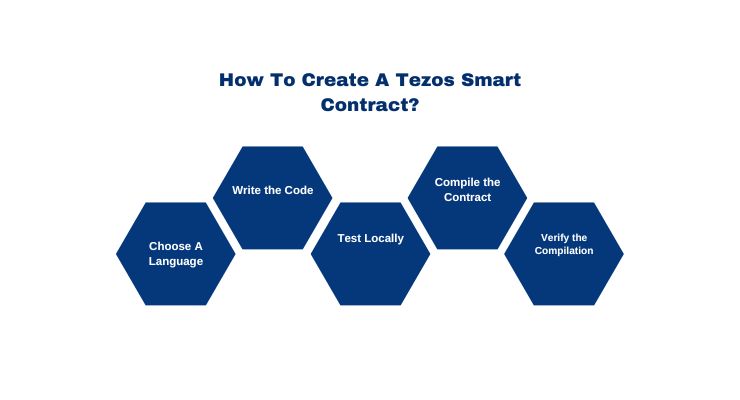 How To Create A Tezos Smart Contract?

Choose A Language

Write the Code

Test Locally

Compile the Contract

Verify the Compilation